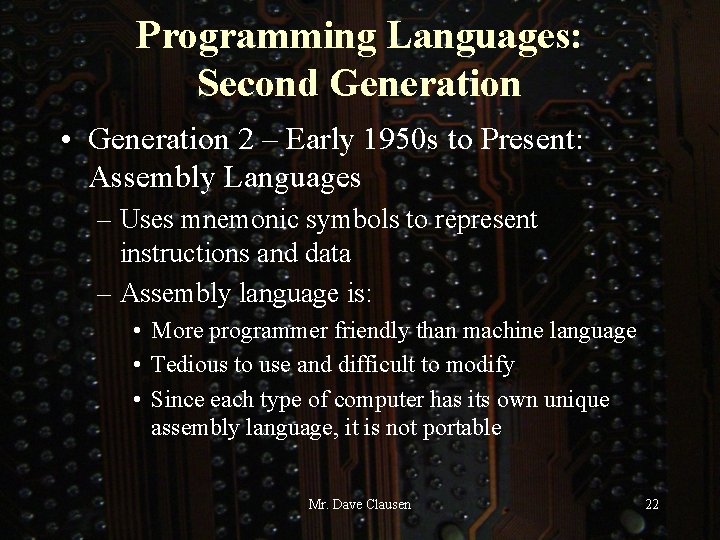 Programming Languages: Second Generation

• Generation 2 – Early 1950s to Present: Assembly Languages
– Uses mnemonic symbols to represent instructions and data
– Assembly language is:
• More programmer friendly than machine language
• Tedious to use and difficult to modify
• Since each type of computer has its own unique assembly language, it is not portable

Mr. Dave Clausen

22